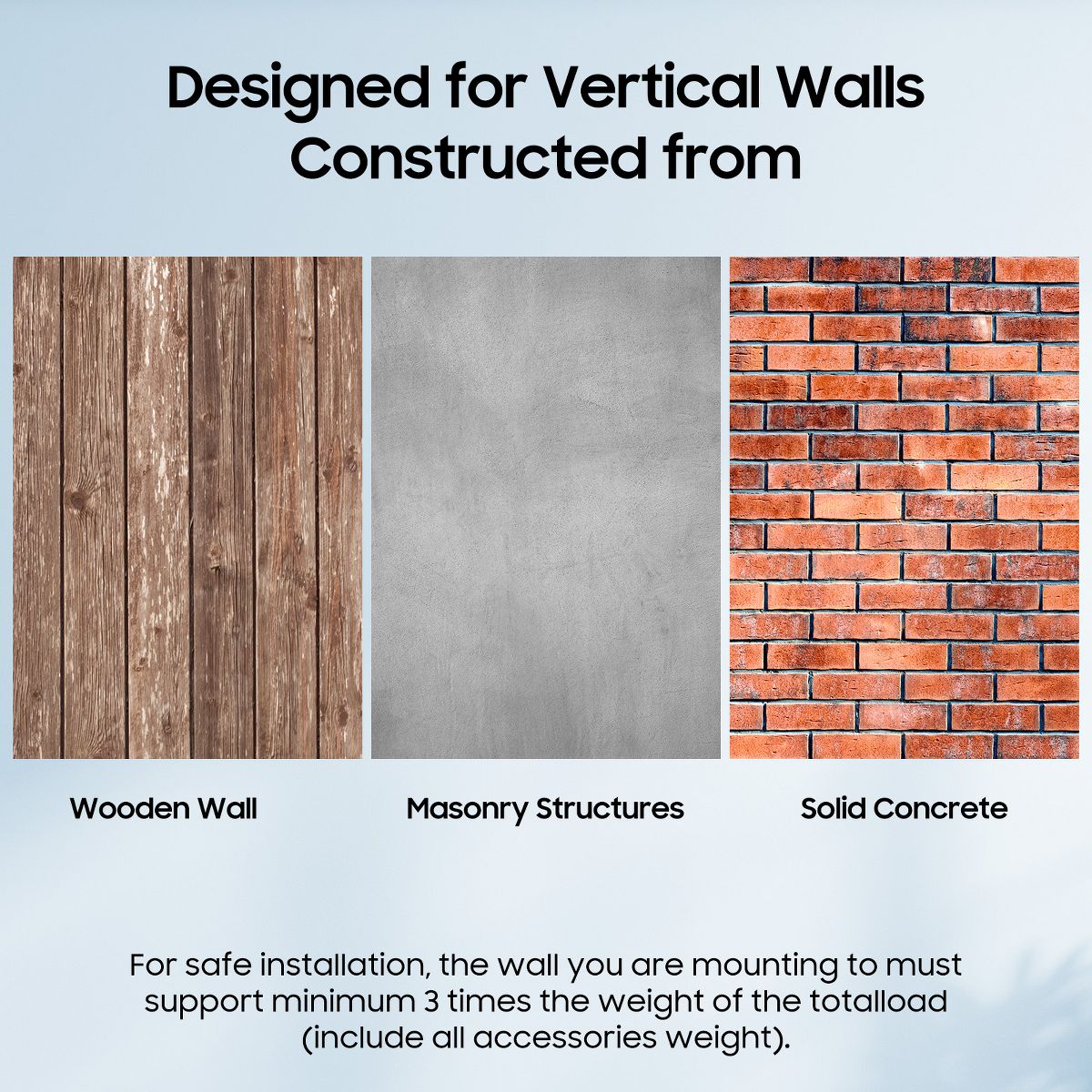 Designed for Vertical Walls
Constructed from

Wooden Wall

Masonry Structures

Solid Concrete

For safe installation, the wall you are mounting to must support minimum 3 times the weight of the totalload (include all accessories weight).